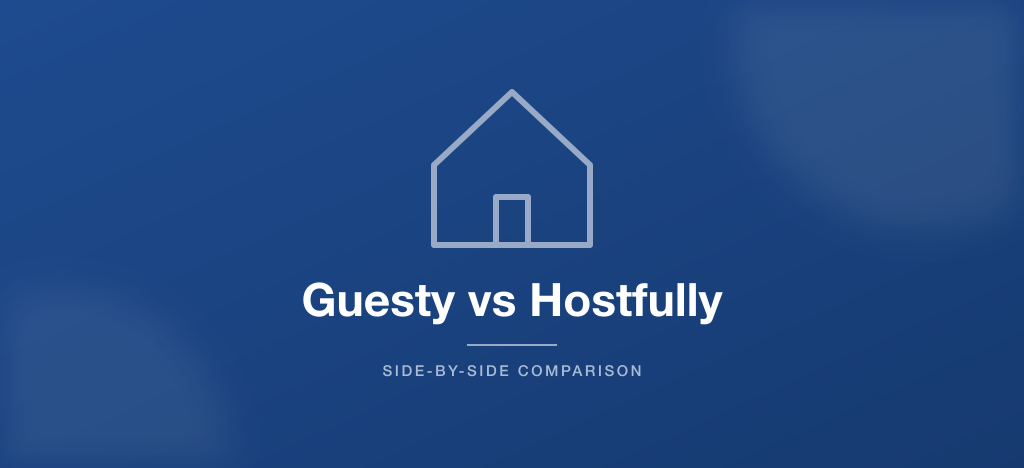 Guesty vs Hostfully

SIDE-BY-SIDE COMPARISON